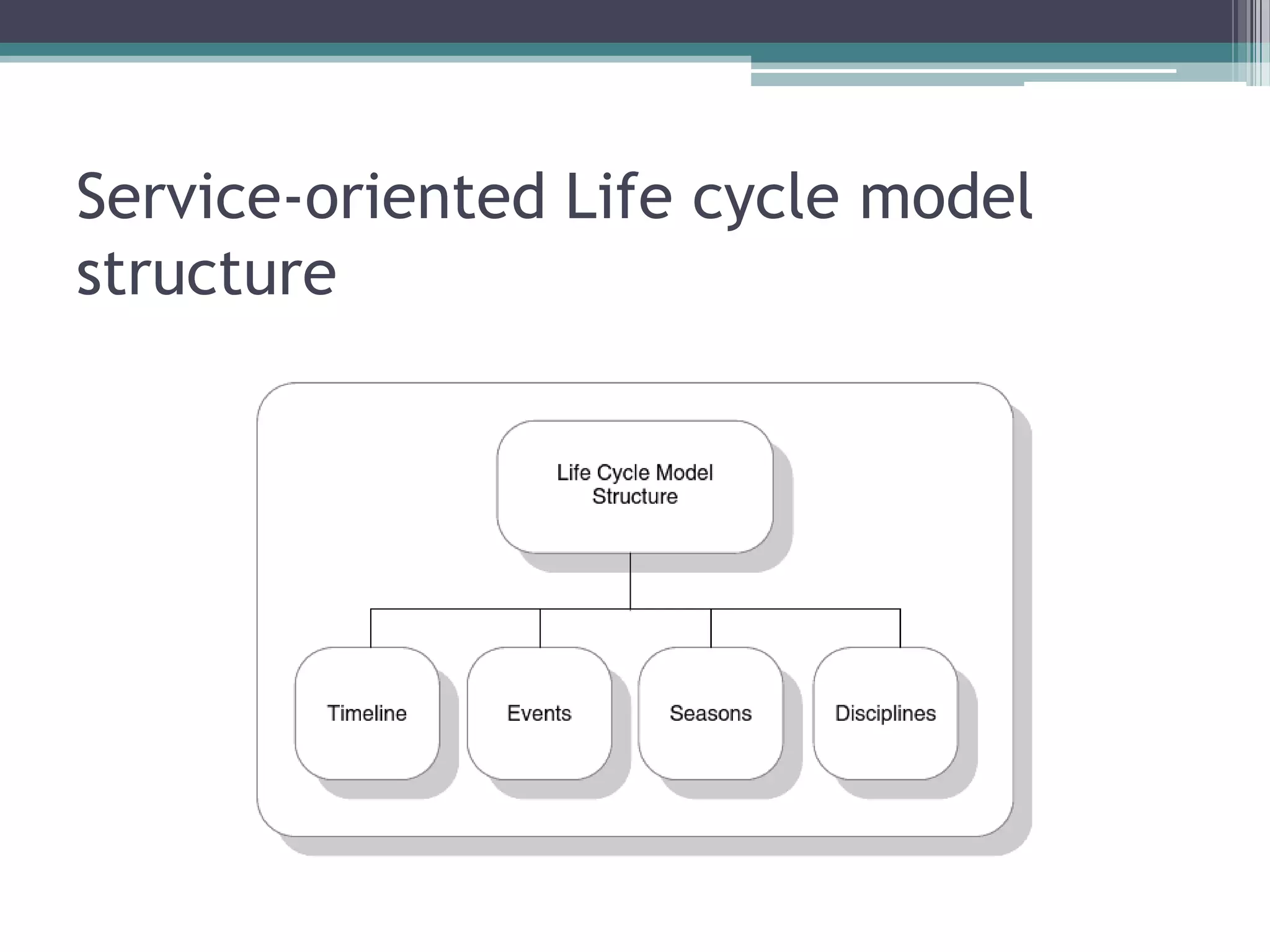 Service-oriented Life cycle model structure

Life Cycle Model Structure

Timeline

Events

Seasons

Disciplines